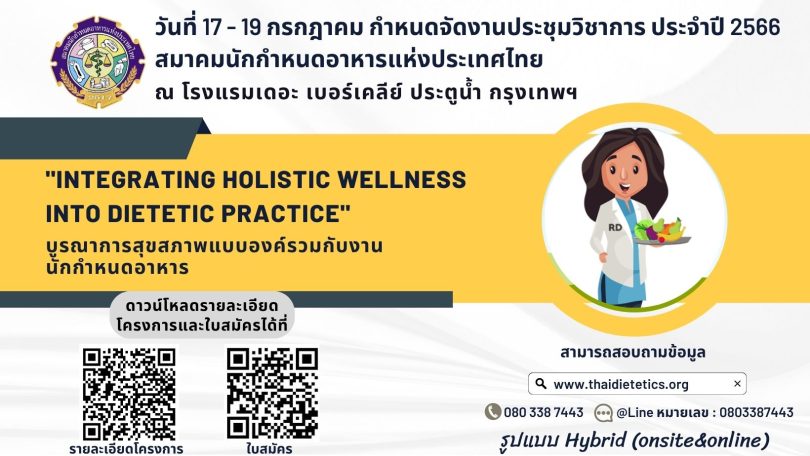 วันที่ 17 - 19 กรกฎาคม กำหนดจัดงานประชุมวิชาการ ประจำปี 2566
สมาคมนักกำหนดอาหารแห่งประเทศไทย
ณ โรงแรมเดอะ เบอร์เคลีย์ ประตูน้ำ กรุงเทพฯ

"INTEGRATING HOLISTIC WELLNESS INTO DIETETIC PRACTICE"
บูรณาการสุขสภาพแบบองค์รวมกับงานนักกำหนดอาหาร

RD

ดาวน์โหลดรายละเอียดโครงการและใบสมัครได้ที่

รายละเอียดโครงการ

ใบสมัคร

สามารถสอบถามข้อมูล

www.thaidietetics.org

080 338 7443

@Line หมายเลข : 0803387443

รูปแบบ Hybrid (onsite&online)